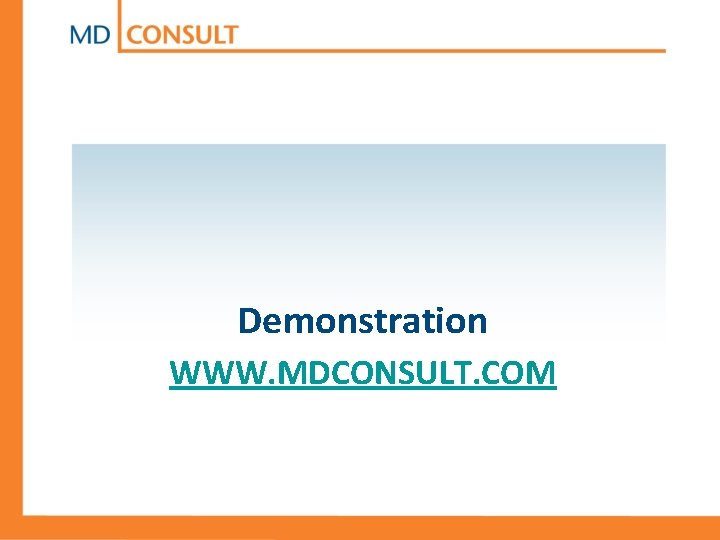 MD CONSULT

Demonstration

WWW.MDCONSULT.COM